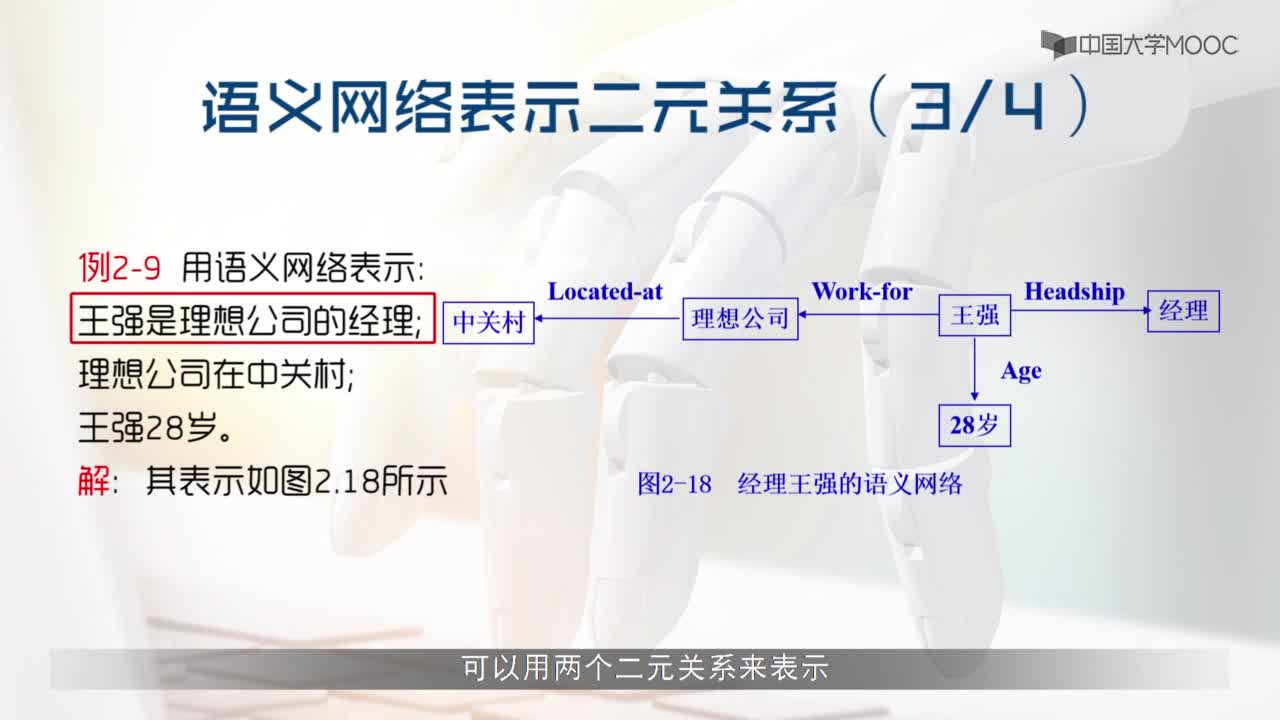 中国大学MOOC

语义网络表示二元关系（3/4）

例2-9 用语义网络表示:
王强是理想公司的经理;
理想公司在中关村;
王强28岁。
解: 其表示如图2.18所示

Located-at
中关村
理想公司
Work-for
王强
Headship
经理
Age
28岁

图2-18 经理王强的语义网络

可以用两个二元关系来表示